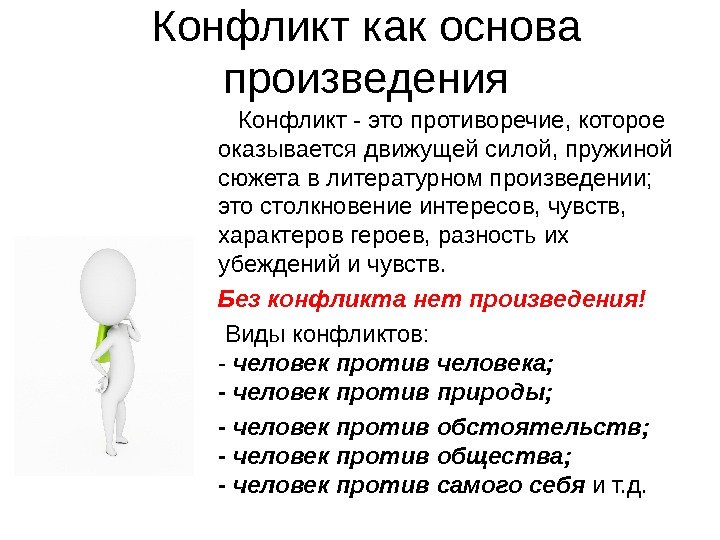 Конфликт как основа произведения

Конфликт - это противоречие, которое оказывается движущей силой, пружиной сюжета в литературном произведении; это столкновение интересов, чувств, характеров героев, разность их убеждений и чувств.

Без конфликта нет произведения!

Виды конфликтов:
- человек против человека;
- человек против природы;
- человек против обстоятельств;
- человек против общества;
- человек против самого себя и т.д.